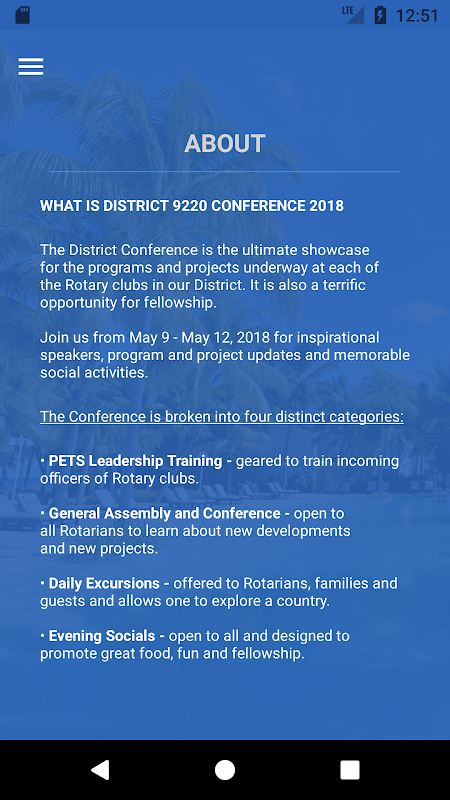 LTE 12:51

ABOUT

WHAT IS DISTRICT 9220 CONFERENCE 2018

The District Conference is the ultimate showcase for the programs and projects underway at each of the Rotary clubs in our District. It is also a terrific opportunity for fellowship.

Join us from May 9 - May 12, 2018 for inspirational speakers, program and project updates and memorable social activities.

The Conference is broken into four distinct categories:

• PETS Leadership Training - geared to train incoming officers of Rotary clubs.

• General Assembly and Conference - open to all Rotarians to learn about new developments and new projects.

• Daily Excursions - offered to Rotarians, families and guests and allows one to explore a country.

• Evening Socials - open to all and designed to promote great food, fun and fellowship.